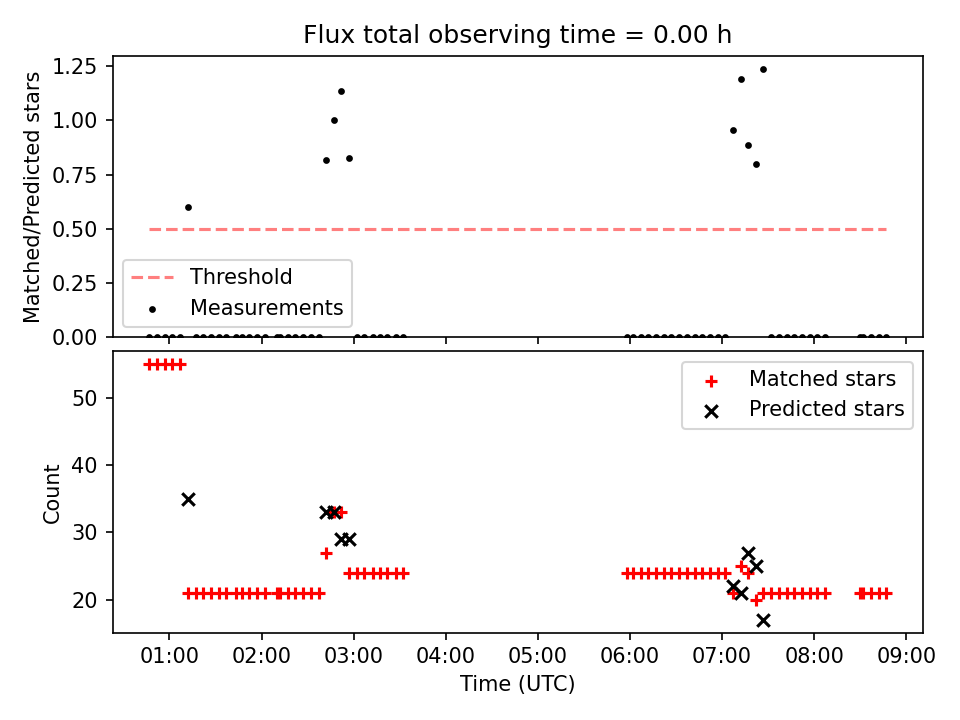 Flux total observing time = 0.00 h

Matched/Predicted stars

1.25
1.00
0.75
0.50
0.25
0.00

Threshold
Measurements

Count

50
40
30
20

Matched stars
Predicted stars

01:00 02:00 03:00 04:00 05:00 06:00 07:00 08:00 09:00

Time (UTC)